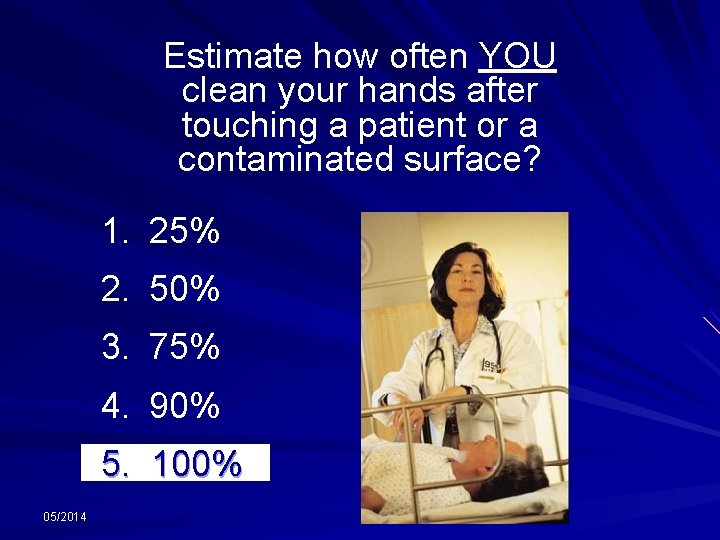 Estimate how often YOU clean your hands after touching a patient or a contaminated surface?

1. 25%
2. 50%
3. 75%
4. 90%
5. 100%

05/2014